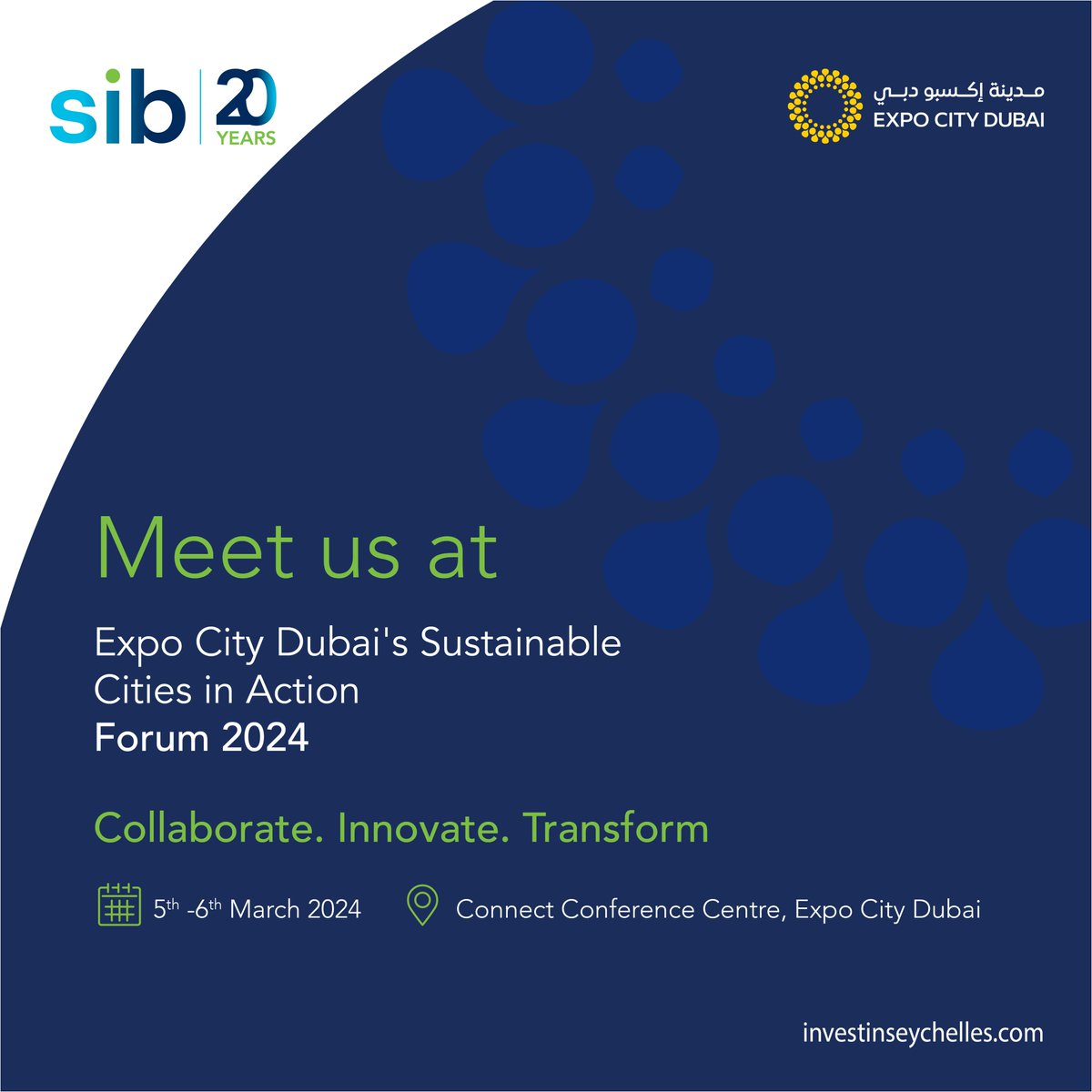 sib 20 YEARS

مدينة إكسبو دبي
EXPO CITY DUBAI

Meet us at

Expo City Dubai's Sustainable Cities in Action
Forum 2024

Collaborate. Innovate. Transform

5$^{th}$ -6$^{th}$ March 2024

Connect Conference Centre, Expo City Dubai

investinseychelles.com